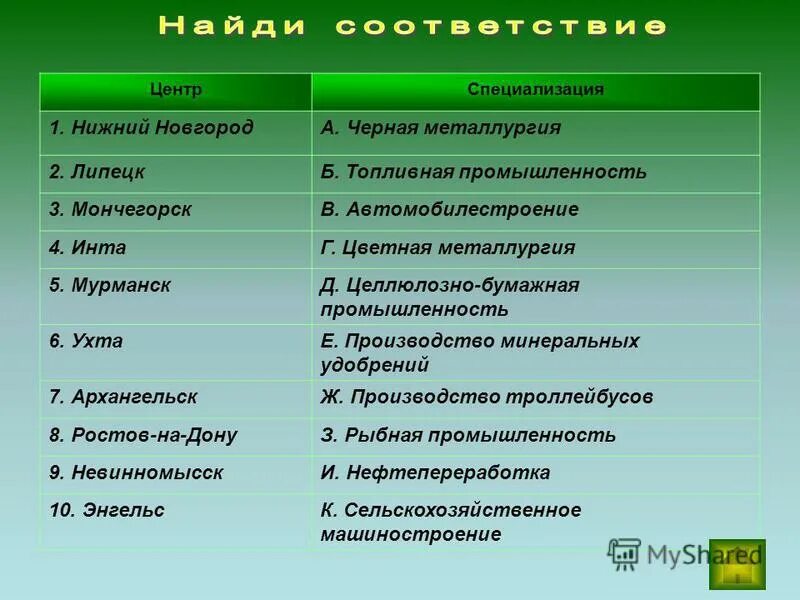 Найди соответствие

| Центр | Специализация |
|---|---|
| 1. Нижний Новгород | А. Черная металлургия |
| 2. Липецк | Б. Топливная промышленность |
| 3. Мончегорск | В. Автомобилестроение |
| 4. Инта | Г. Цветная металлургия |
| 5. Мурманск | Д. Целлюлозно-бумажная промышленность |
| 6. Ухта | Е. Производство минеральных удобрений |
| 7. Архангельск | Ж. Производство троллейбусов |
| 8. Ростов-на-Дону | З. Рыбная промышленность |
| 9. Невинномысск | И. Нефтепереработка |
| 10. Энгельс | К. Сельскохозяйственное машиностроение |

MyShared